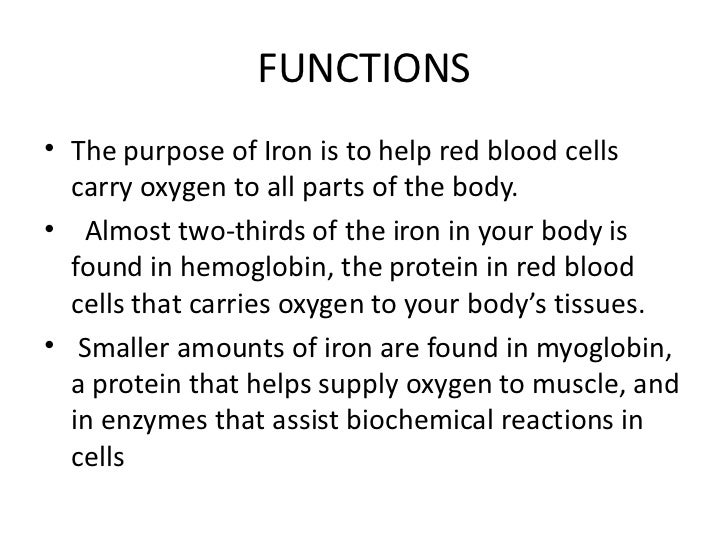 FUNCTIONS

• The purpose of Iron is to help red blood cells carry oxygen to all parts of the body.

• Almost two-thirds of the iron in your body is found in hemoglobin, the protein in red blood cells that carries oxygen to your body's tissues.

• Smaller amounts of iron are found in myoglobin, a protein that helps supply oxygen to muscle, and in enzymes that assist biochemical reactions in cells